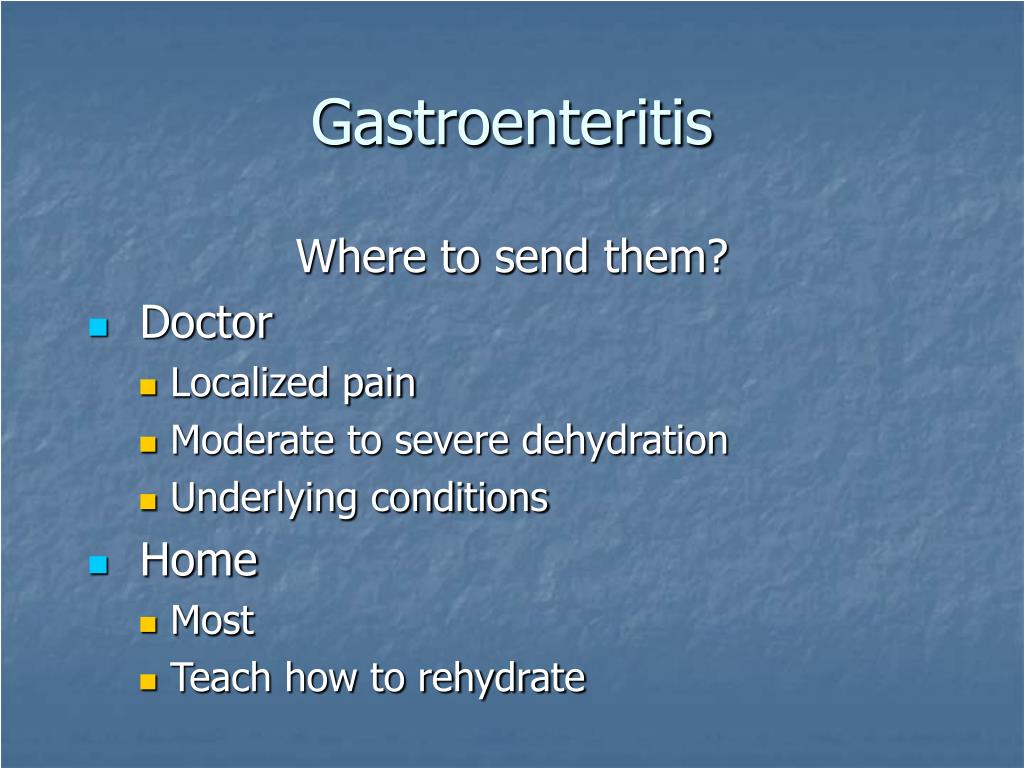 Gastroenteritis

Where to send them?

- Doctor
  - Localized pain
  - Moderate to severe dehydration
  - Underlying conditions
- Home
  - Most
  - Teach how to rehydrate